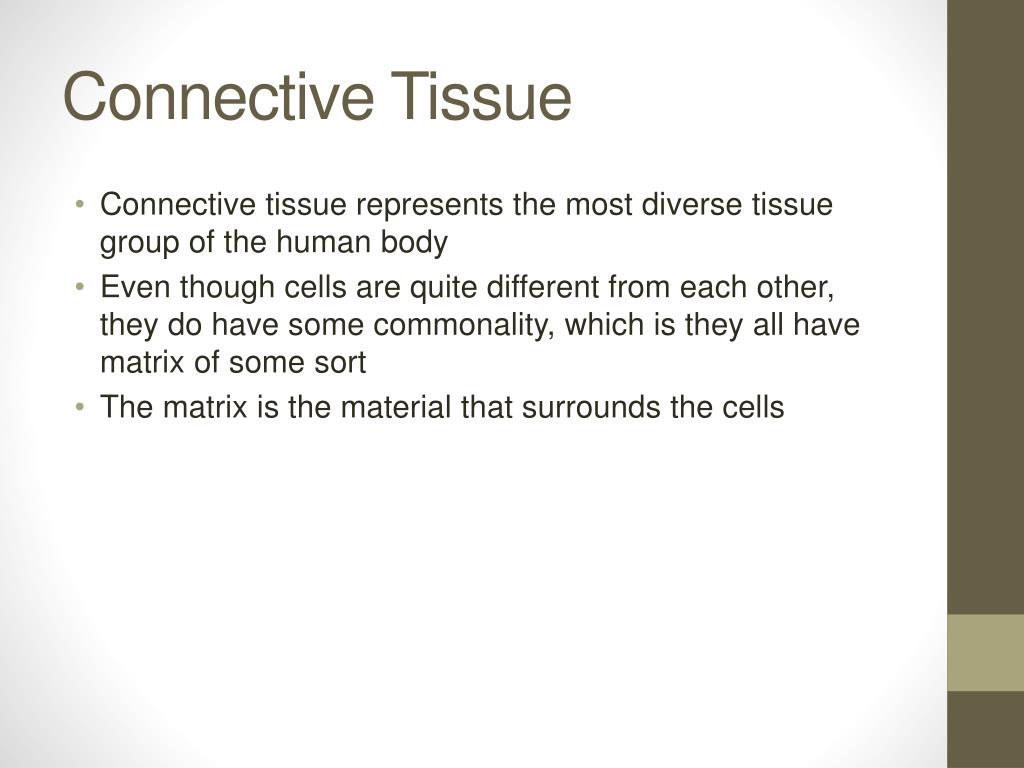 Connective Tissue

• Connective tissue represents the most diverse tissue group of the human body
• Even though cells are quite different from each other, they do have some commonality, which is they all have matrix of some sort
• The matrix is the material that surrounds the cells